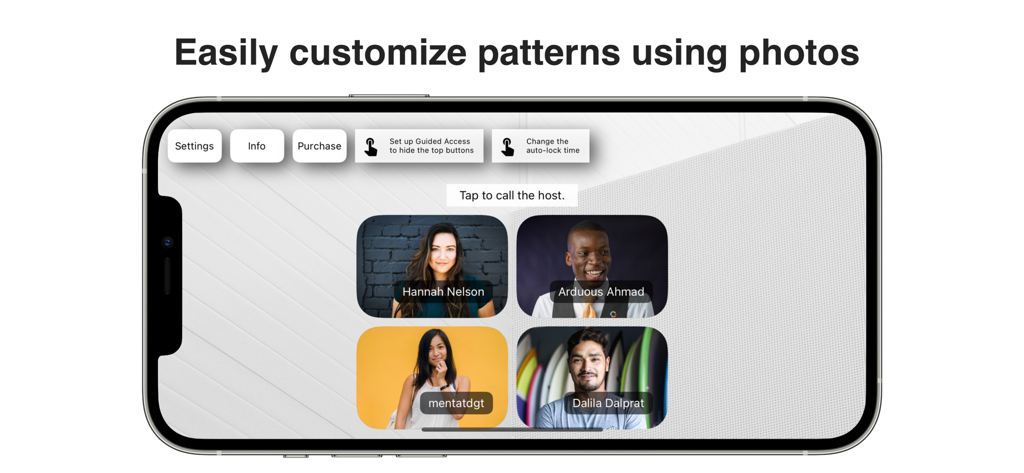 Easily customize patterns using photos

Settings

Info

Purchase

Set up Guided Access to hide the top buttons

Change the auto-lock time

Tap to call the host.

Hannah Nelson

Arduous Ahmad

mentatdgt

Dalila Dalprat